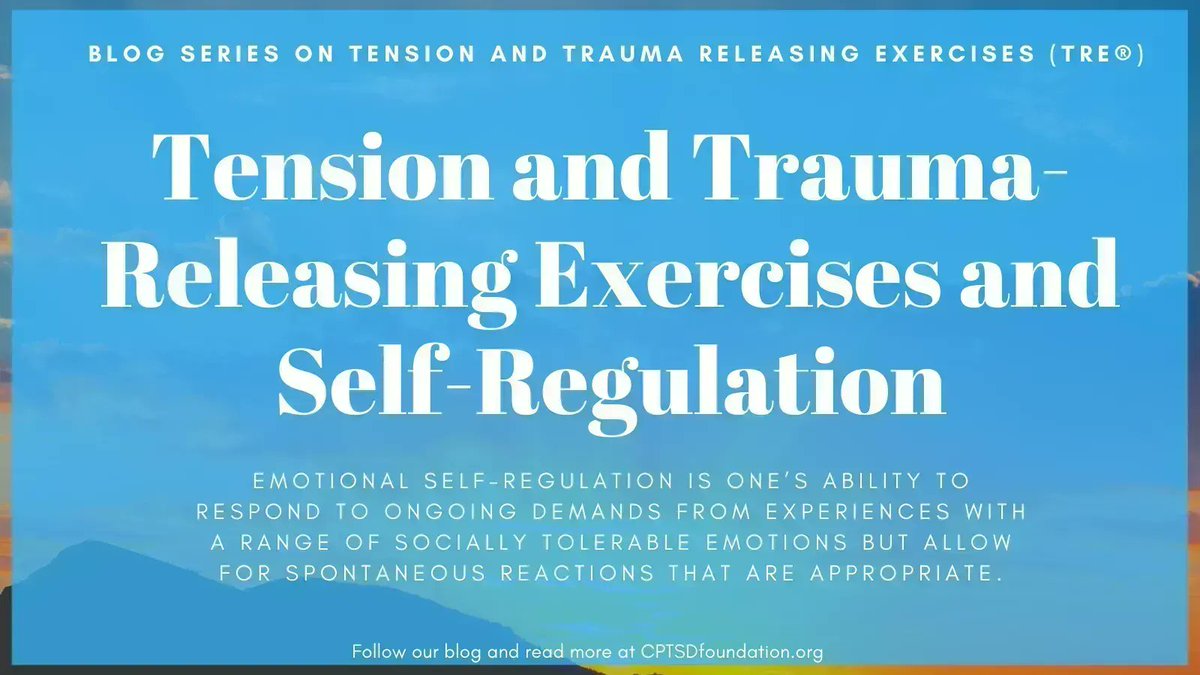 BLOG SERIES ON TENSION AND TRAUMA RELEASING EXERCISES (TRE®)

Tension and Trauma-Releasing Exercises and Self-Regulation

EMOTIONAL SELF-REGULATION IS ONE'S ABILITY TO RESPOND TO ONGOING DEMANDS FROM EXPERIENCES WITH A RANGE OF SOCIALLY TOLERABLE EMOTIONS BUT ALLOW FOR SPONTANEOUS REACTIONS THAT ARE APPROPRIATE.

Follow our blog and read more at CPTSDfoundation.org